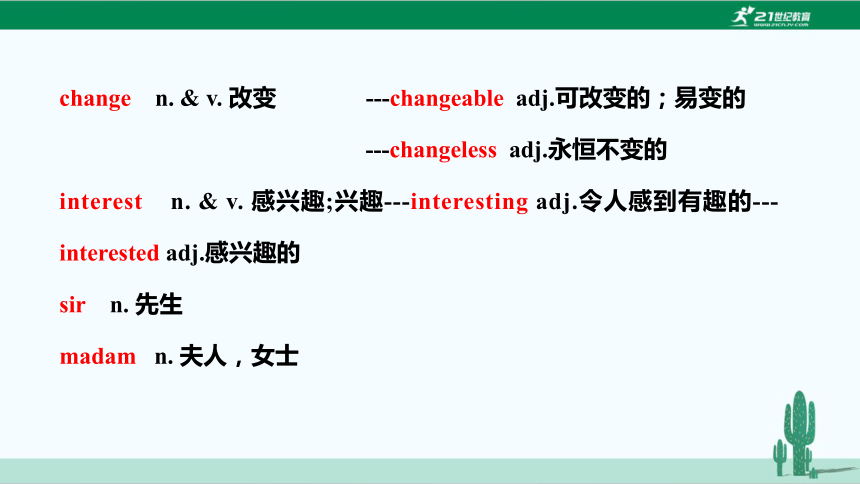 21世纪教育
www.21cnjy.com

change n. & v. 改变 ---changeable adj.可改变的；易变的

---changeless adj.永恒不变的

interest n. & v. 感兴趣;兴趣---interesting adj.令人感到有趣的---interested adj.感兴趣的

sir n. 先生

madam n. 夫人，女士